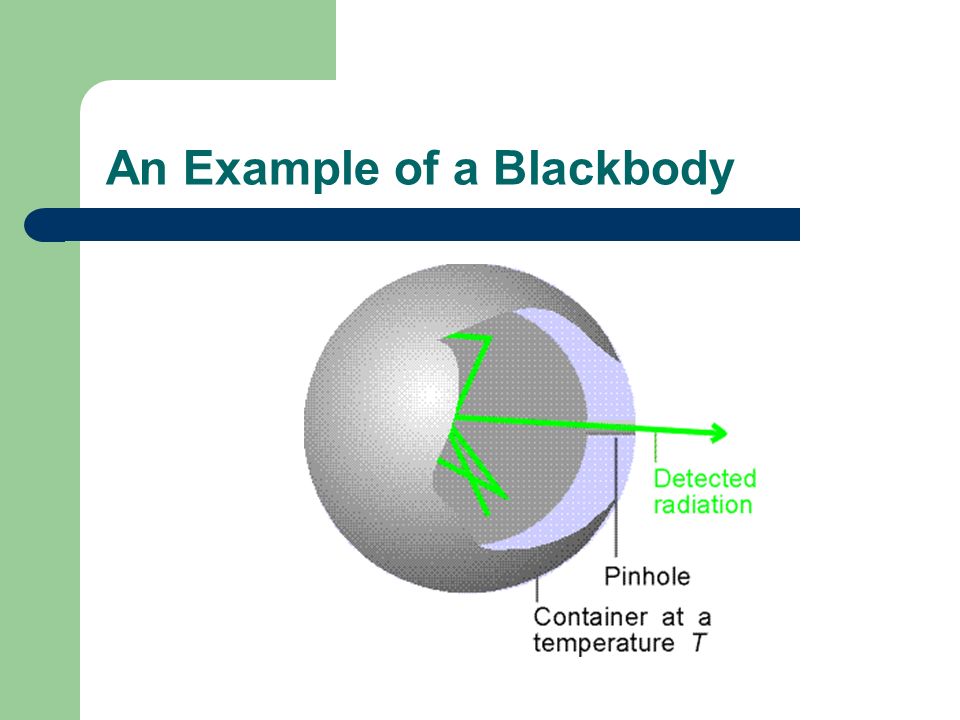 An Example of a Blackbody

Detected radiation

Pinhole

Container at a temperature $T$